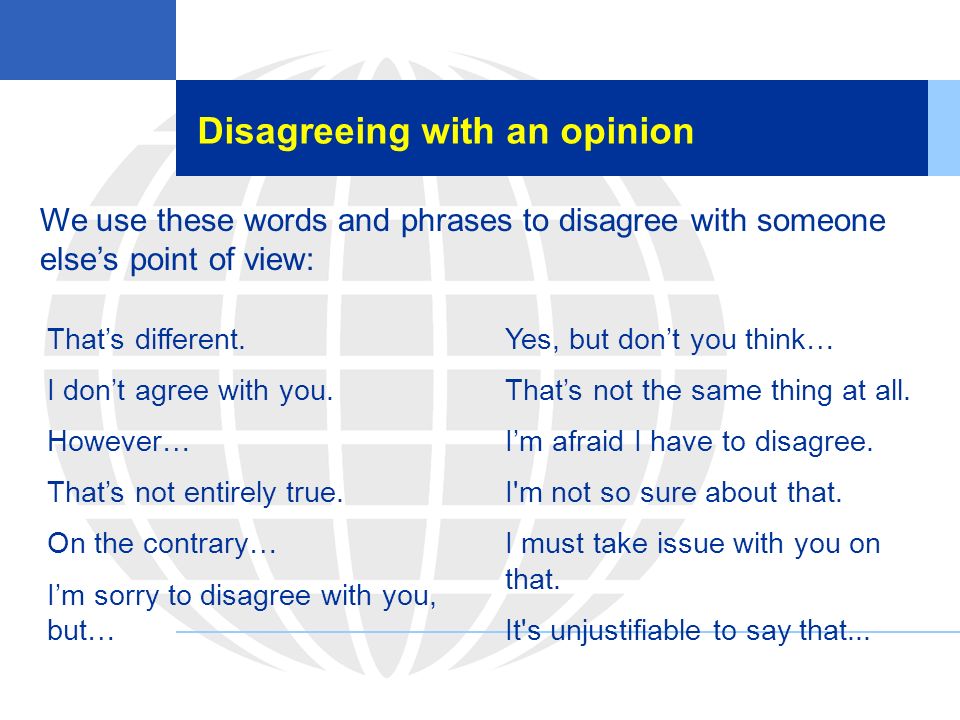 Disagreeing with an opinion

We use these words and phrases to disagree with someone else’s point of view:

That’s different.

I don’t agree with you.

However…

That’s not entirely true.

On the contrary…

I’m sorry to disagree with you, but…

Yes, but don’t you think…

That’s not the same thing at all.

I’m afraid I have to disagree.

I'm not so sure about that.

I must take issue with you on that.

It's unjustifiable to say that...